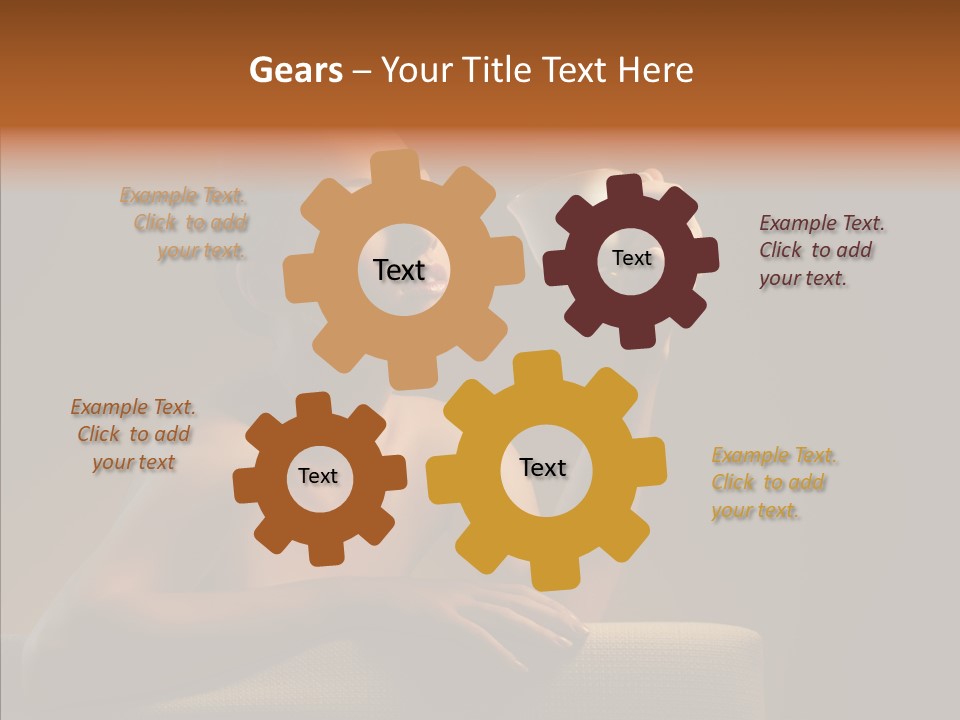 Gears – Your Title Text Here

Example Text. Click to add your text.

Text

Text

Example Text. Click to add your text.

Example Text. Click to add your text

Text

Text

Example Text. Click to add your text.